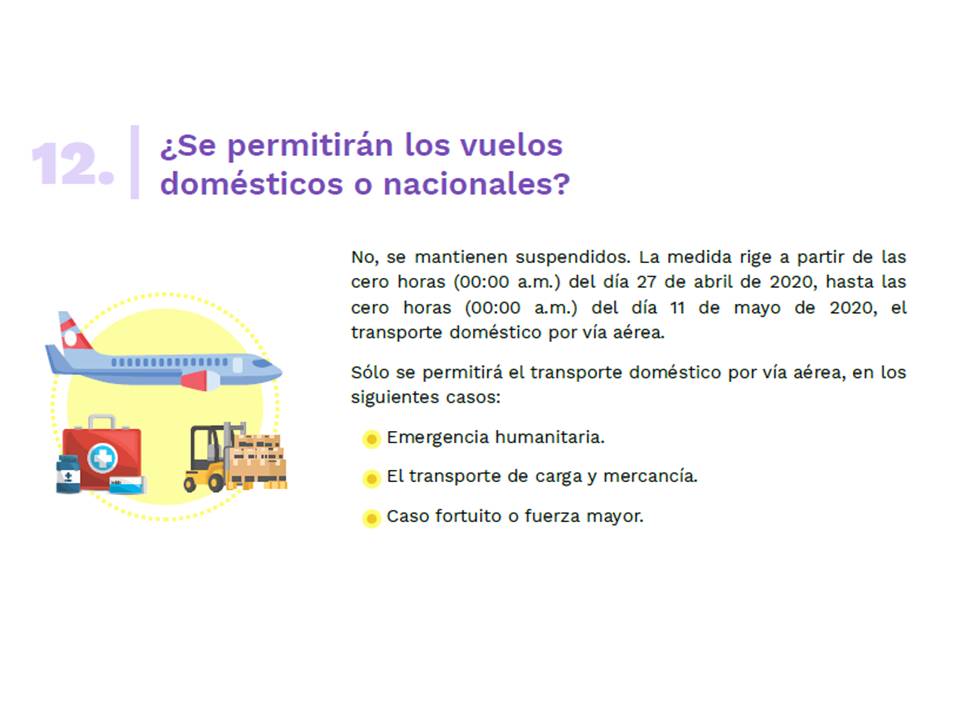 12. ¿Se permitirán los vuelos domésticos o nacionales?

No, se mantienen suspendidos. La medida rige a partir de las cero horas (00:00 a.m.) del día 27 de abril de 2020, hasta las cero horas (00:00 a.m.) del día 11 de mayo de 2020, el transporte doméstico por vía aérea.

Sólo se permitirá el transporte doméstico por vía aérea, en los siguientes casos:

Emergencia humanitaria.

El transporte de carga y mercancía.

Caso fortuito o fuerza mayor.